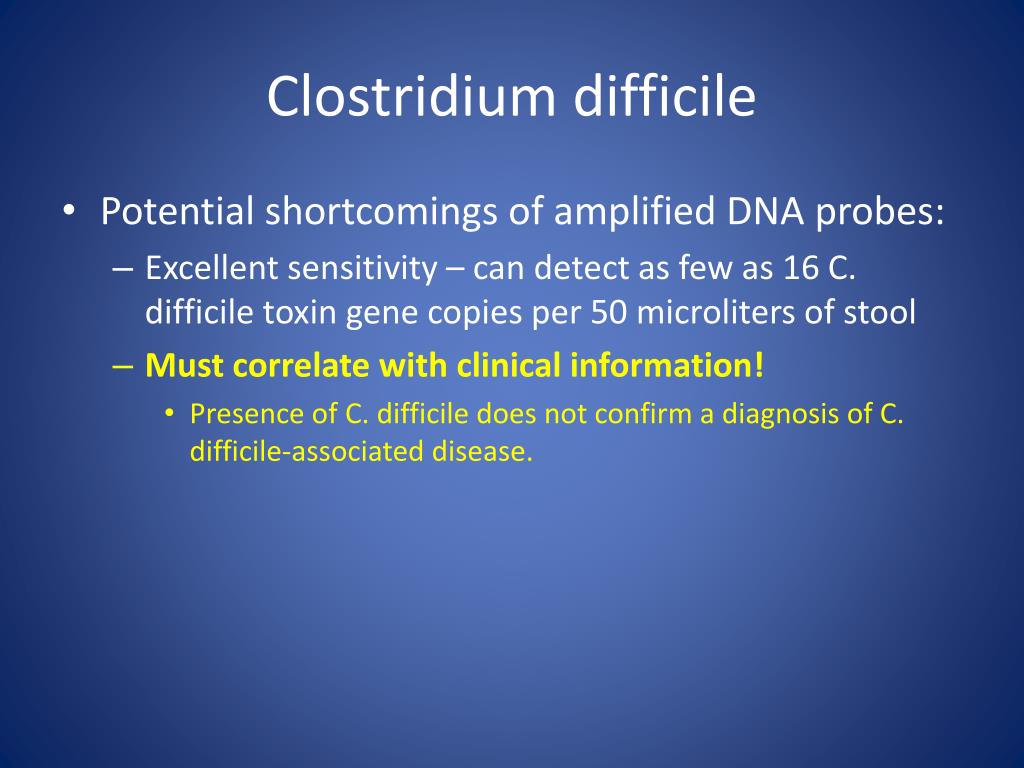 Clostridium difficile

• Potential shortcomings of amplified DNA probes:
– Excellent sensitivity – can detect as few as 16 C. difficile toxin gene copies per 50 microliters of stool
– Must correlate with clinical information!
• Presence of C. difficile does not confirm a diagnosis of C. difficile-associated disease.